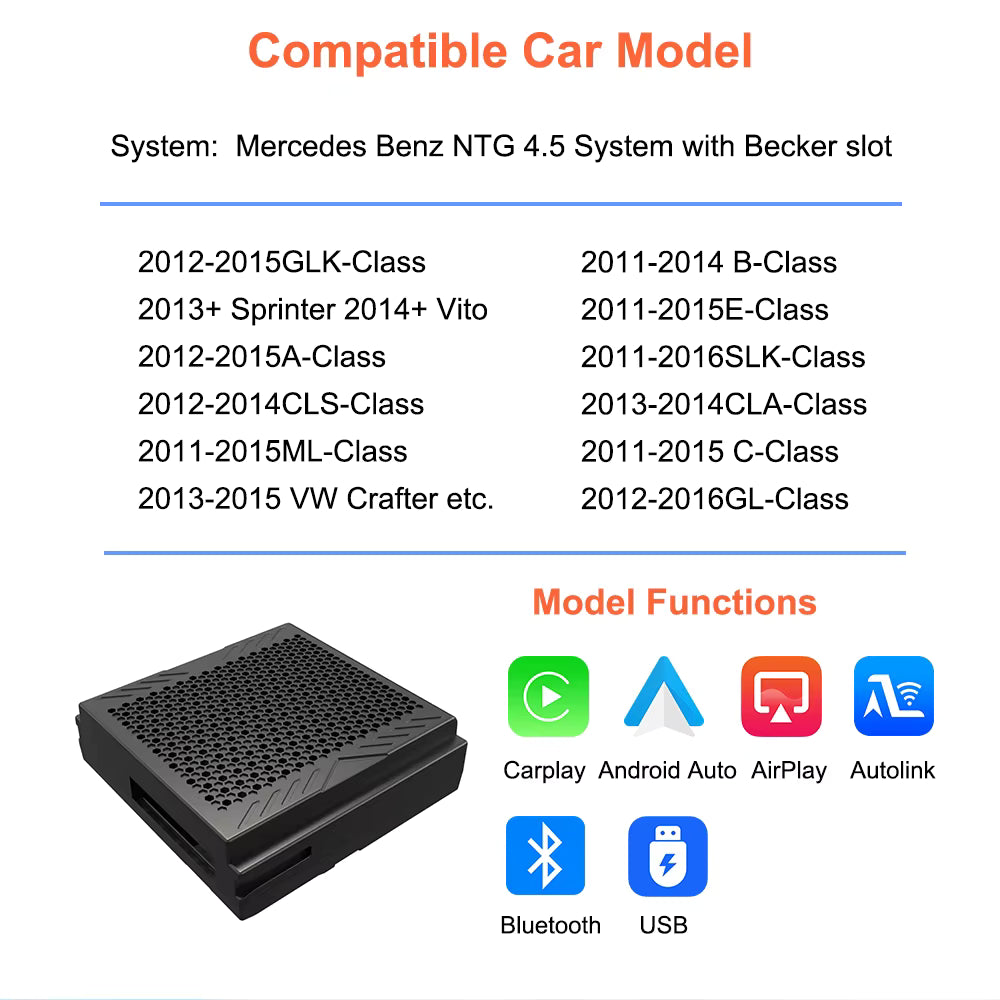 Compatible Car Model

System: Mercedes Benz NTG 4.5 System with Becker slot

2012-2015GLK-Class
2013+ Sprinter 2014+ Vito
2012-2015A-Class
2012-2014CLS-Class
2011-2015ML-Class
2013-2015 VW Crafter etc.

2011-2014 B-Class
2011-2015E-Class
2011-2016SLK-Class
2013-2014CLA-Class
2011-2015 C-Class
2012-2016GL-Class

Model Functions

Carplay Android Auto AirPlay Autolink

Bluetooth USB